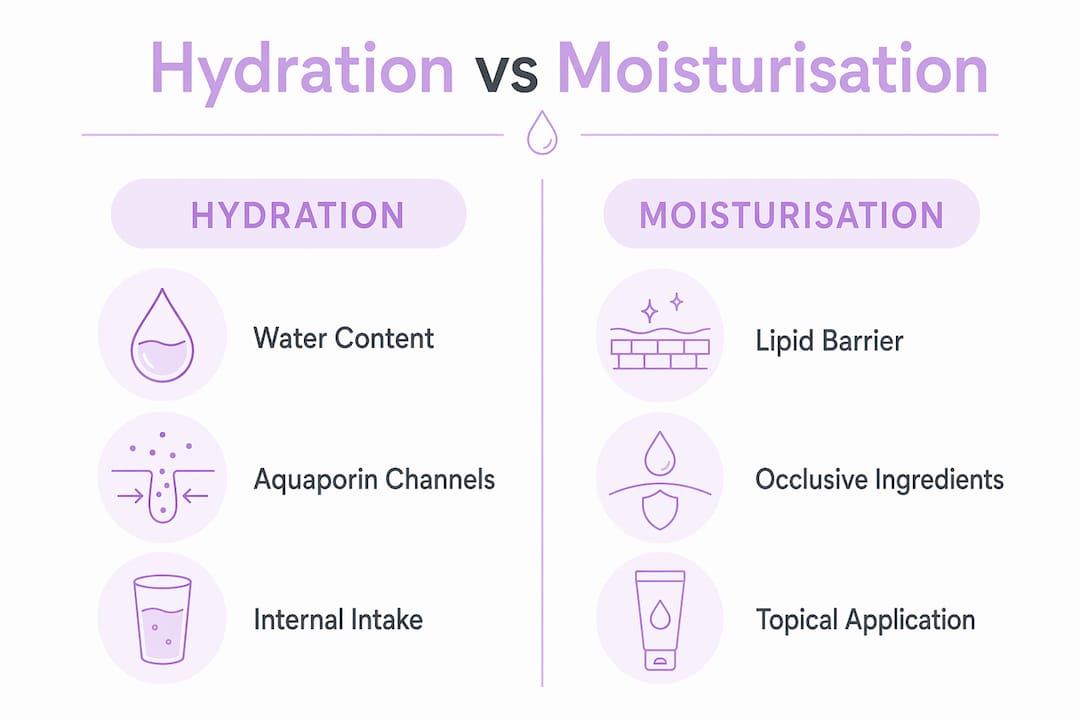 Hydration vs Moisturisation

HYDRATION

Water Content

Aquaporin Channels

Internal Intake

MOISTURISATION

Lipid Barrier

Occlusive Ingredients

Topical Application